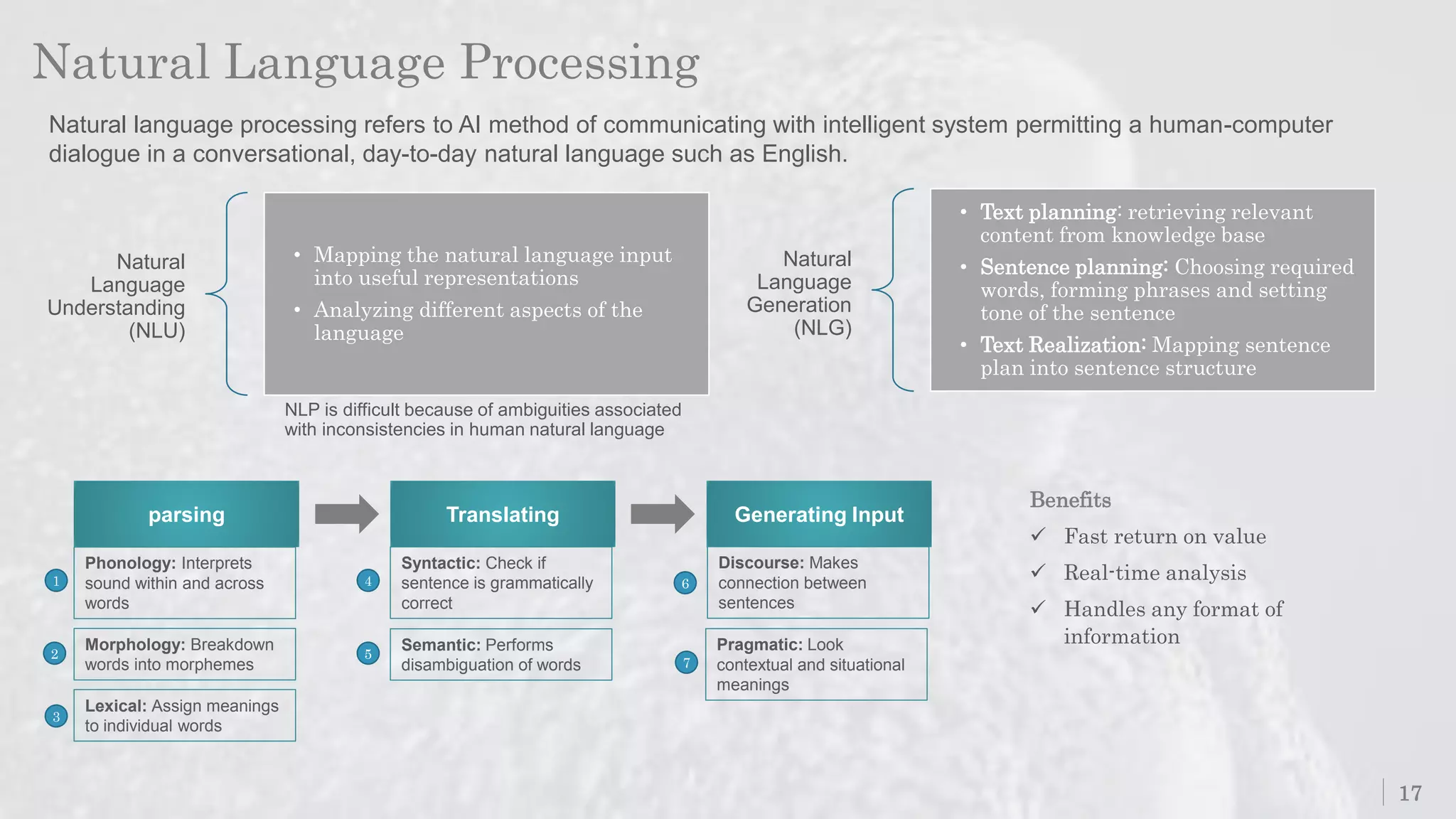 Natural Language Processing

Natural language processing refers to AI method of communicating with intelligent system permitting a human-computer dialogue in a conversational, day-to-day natural language such as English.

Natural Language Understanding (NLU)

• Mapping the natural language input into useful representations
• Analyzing different aspects of the language

NLP is difficult because of ambiguities associated with inconsistencies in human natural language

Natural Language Generation (NLG)

• Text planning: retrieving relevant content from knowledge base
• Sentence planning: Choosing required words, forming phrases and setting tone of the sentence
• Text Realization: Mapping sentence plan into sentence structure

parsing

1 Phonology: Interprets sound within and across words

2 Morphology: Breakdown words into morphemes

3 Lexical: Assign meanings to individual words

Translating

4 Syntactic: Check if sentence is grammatically correct

5 Semantic: Performs disambiguation of words

Generating Input

6 Discourse: Makes connection between sentences

7 Pragmatic: Look contextual and situational meanings

Benefits
✓ Fast return on value
✓ Real-time analysis
✓ Handles any format of information

17